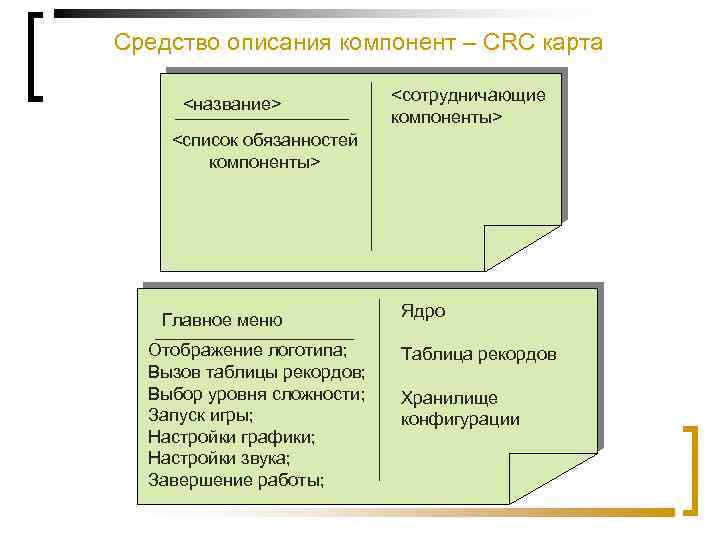 Средство описания компонент – CRC карта

<название>

<список обязанностей компоненты>

<сотрудничающие компоненты>

Главное меню

Отображение логотипа;
Вызов таблицы рекордов;
Выбор уровня сложности;
Запуск игры;
Настройки графики;
Настройки звука;
Завершение работы;

Ядро

Таблица рекордов

Хранилище конфигурации